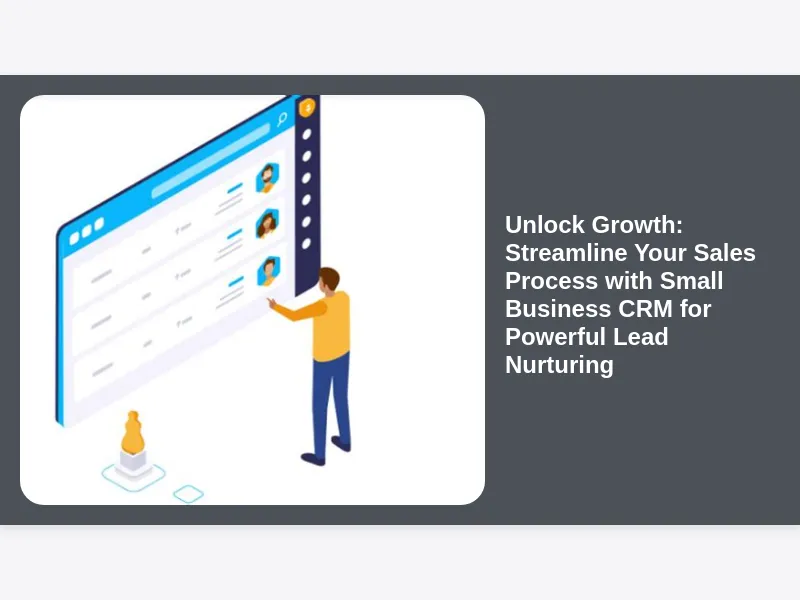 Unlock Growth: Streamline Your Sales Process with Small Business CRM for Powerful Lead Nurturing